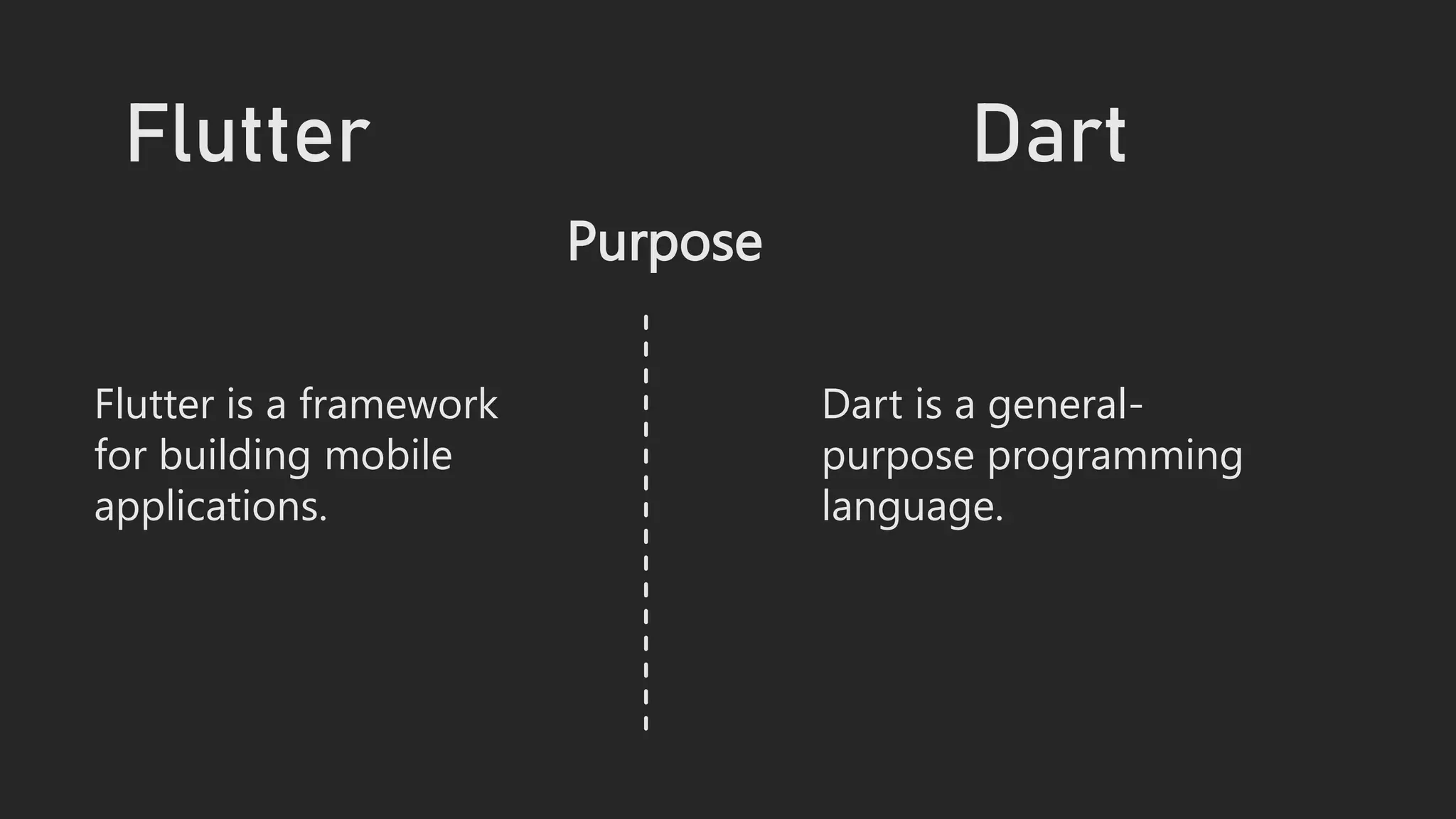 Flutter

Dart

Purpose

Flutter is a framework for building mobile applications.

Dart is a general-purpose programming language.